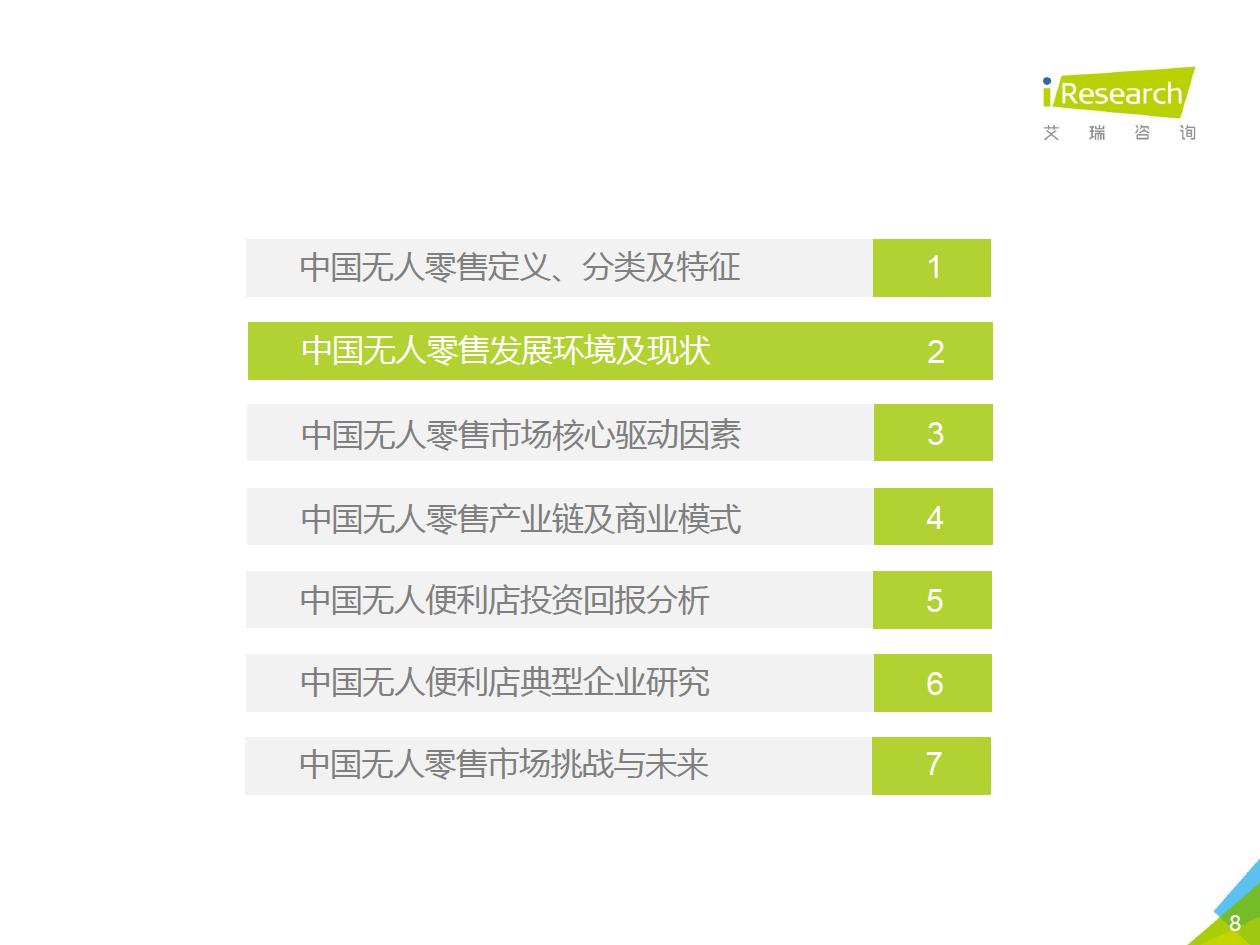 iResearch
艾 瑞 咨 询

中国无人零售定义、分类及特征 1

中国无人零售发展环境及现状 2

中国无人零售市场核心驱动因素 3

中国无人零售产业链及商业模式 4

中国无人便利店投资回报分析 5

中国无人便利店典型企业研究 6

中国无人零售市场挑战与未来 7

8